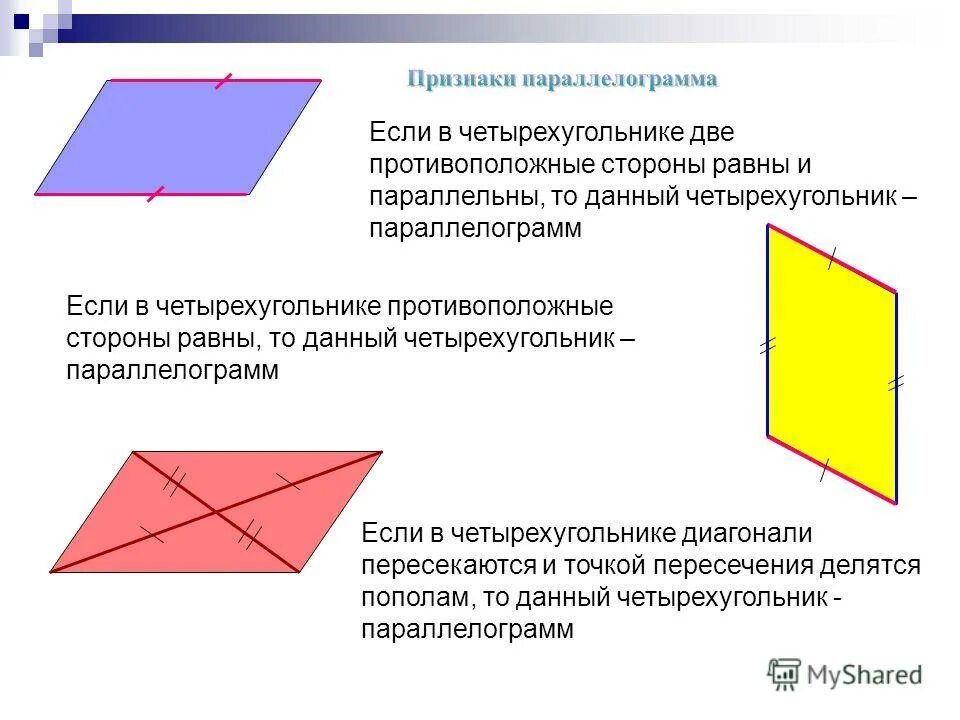 Признаки параллелограмма

Если в четырехугольнике две противоположные стороны равны и параллельны, то данный четырехугольник – параллелограмм

Если в четырехугольнике противоположные стороны равны, то данный четырехугольник – параллелограмм

Если в четырехугольнике диагонали пересекаются и точкой пересечения делятся пополам, то данный четырехугольник - параллелограмм

MyShared